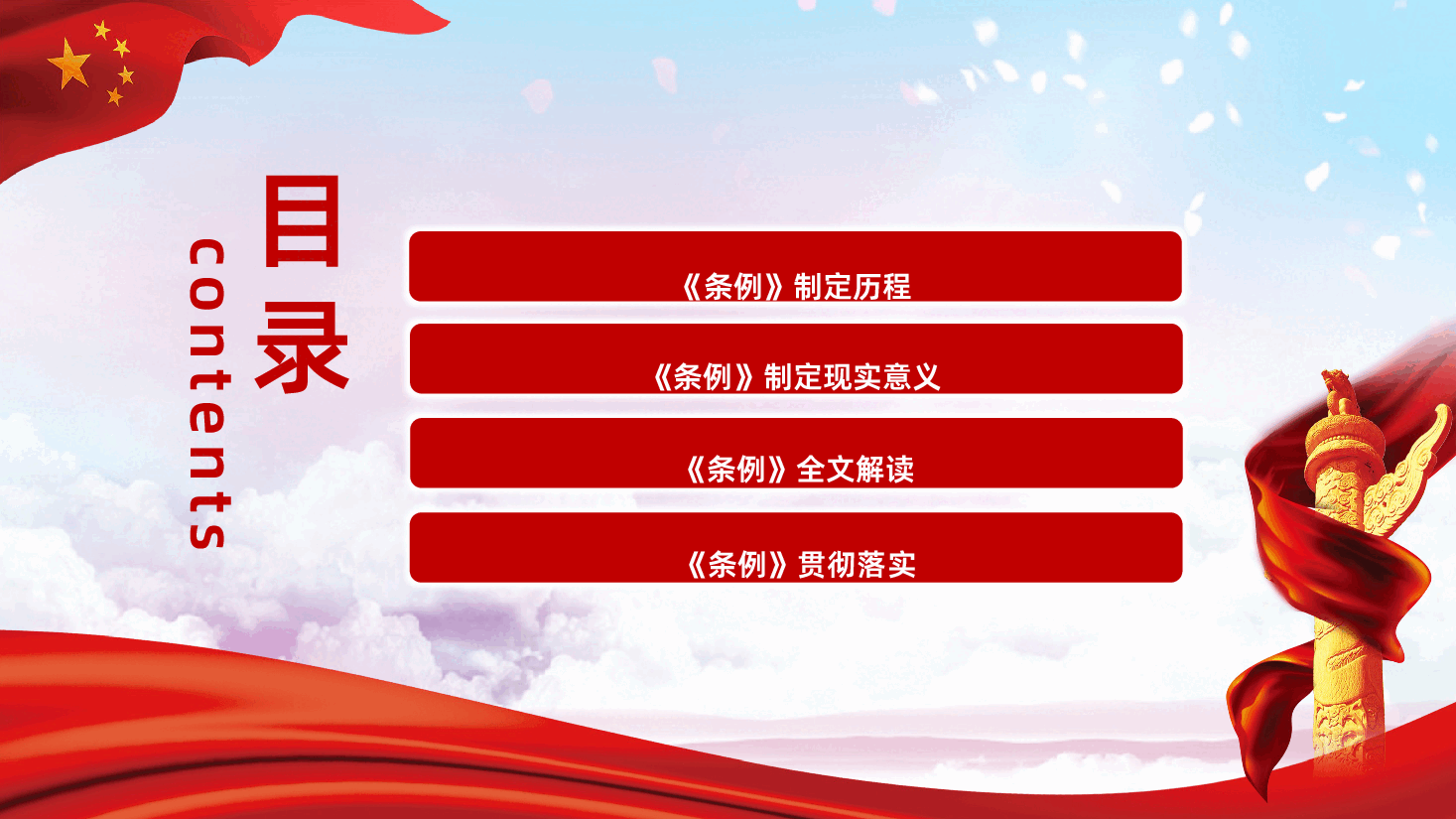 目录

contents

《条例》制定历程

《条例》制定现实意义

《条例》全文解读

《条例》贯彻落实